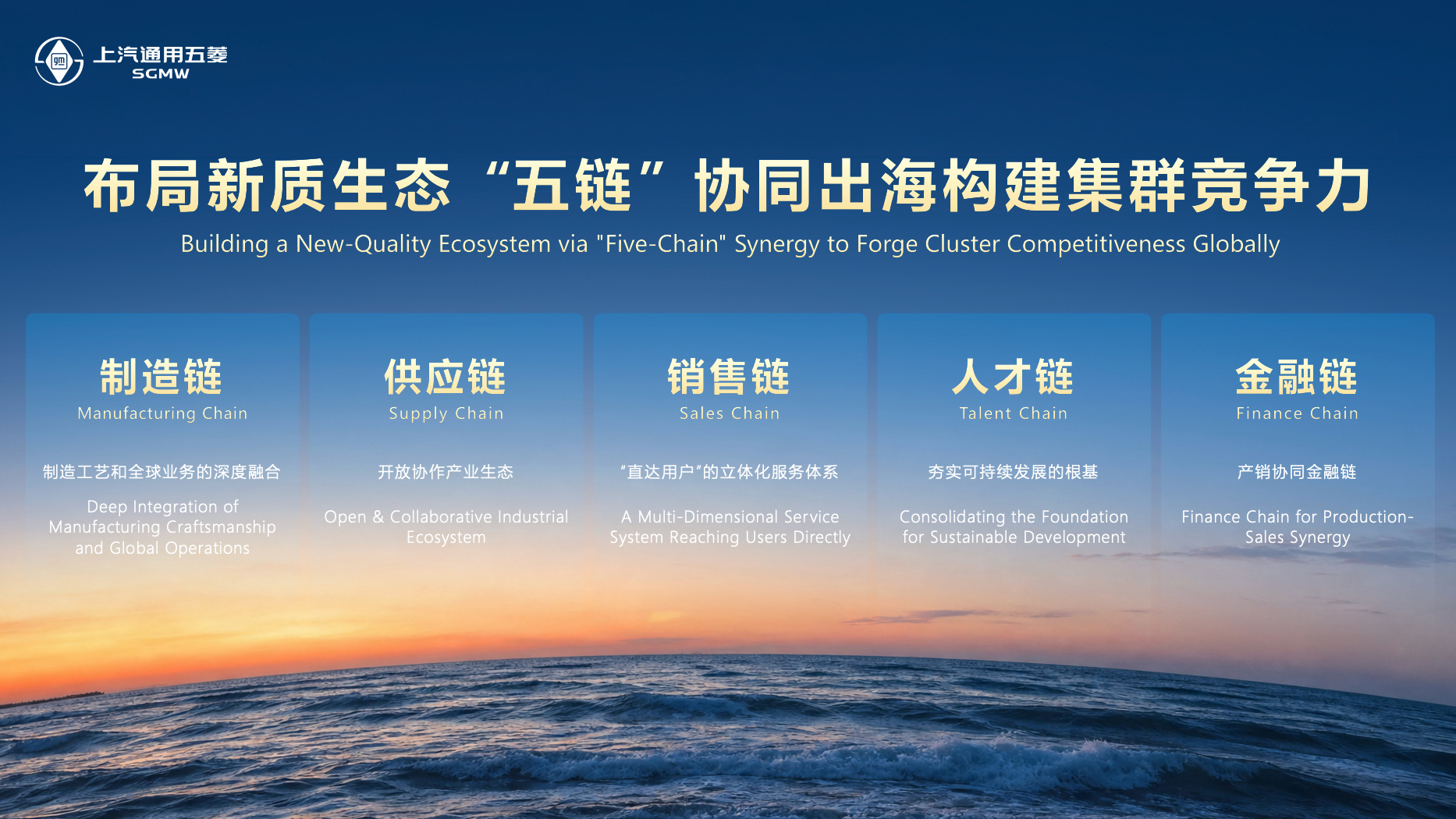 gm 上汽通用五菱 SGMW

布局新质生态“五链”协同出海构建集群竞争力

Building a New-Quality Ecosystem via "Five-Chain" Synergy to Forge Cluster Competitiveness Globally

制造链
Manufacturing Chain

制造工艺和全球业务的深度融合

Deep Integration of Manufacturing Craftsmanship and Global Operations

供应链
Supply Chain

开放协作产业生态

Open & Collaborative Industrial Ecosystem

销售链
Sales Chain

“直达用户”的立体化服务体系

A Multi-Dimensional Service System Reaching Users Directly

人才链
Talent Chain

夯实可持续发展的根基

Consolidating the Foundation for Sustainable Development

金融链
Finance Chain

产销协同金融链

Finance Chain for Production-Sales Synergy